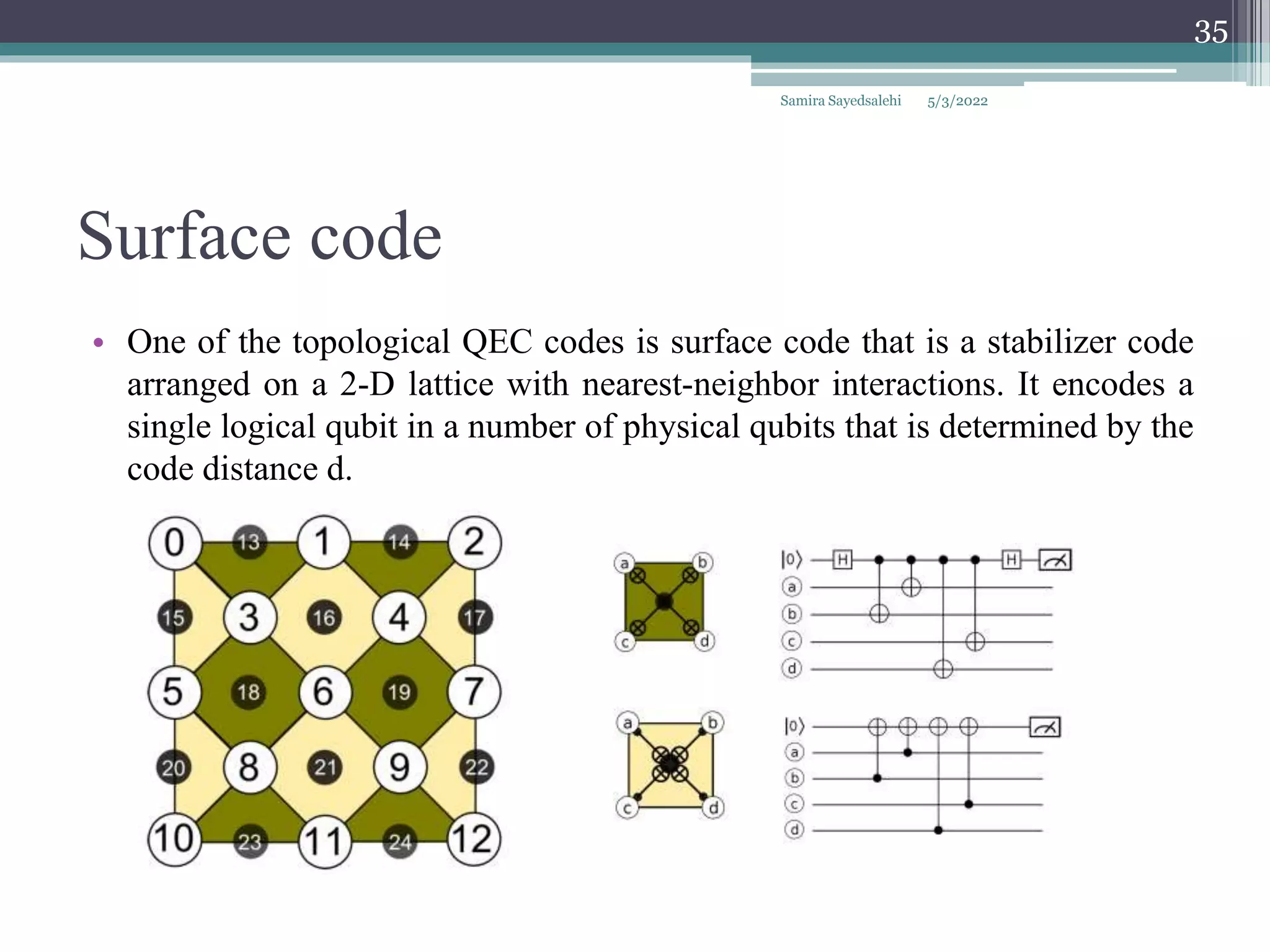 35

Samira Sayedsalehi 5/3/2022

Surface code

• One of the topological QEC codes is surface code that is a stabilizer code arranged on a 2-D lattice with nearest-neighbor interactions. It encodes a single logical qubit in a number of physical qubits that is determined by the code distance d.

0 13 1 14 2
15 3 16 4 17
5 18 6 19 7
20 8 21 9 22
10 23 11 24 12

a b c d

$|0\rangle$ H H
a
b
c
d

a b c d

$|0\rangle$
a
b
c
d